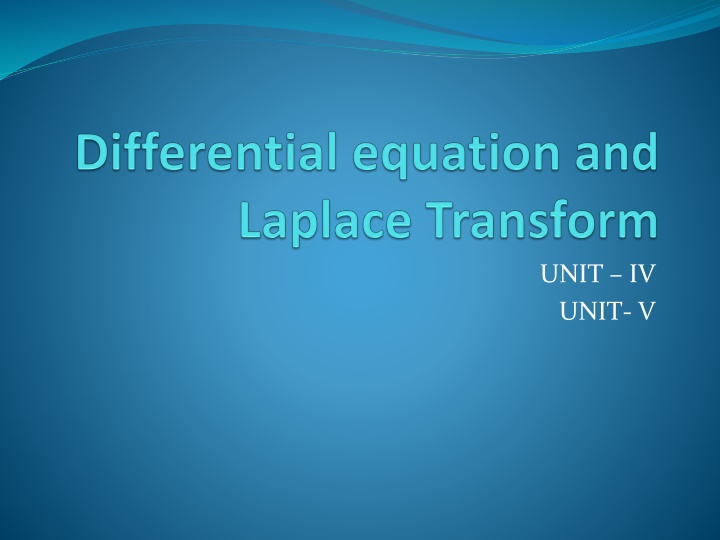 Differential equation and Laplace Transform

UNIT – IV
UNIT- V